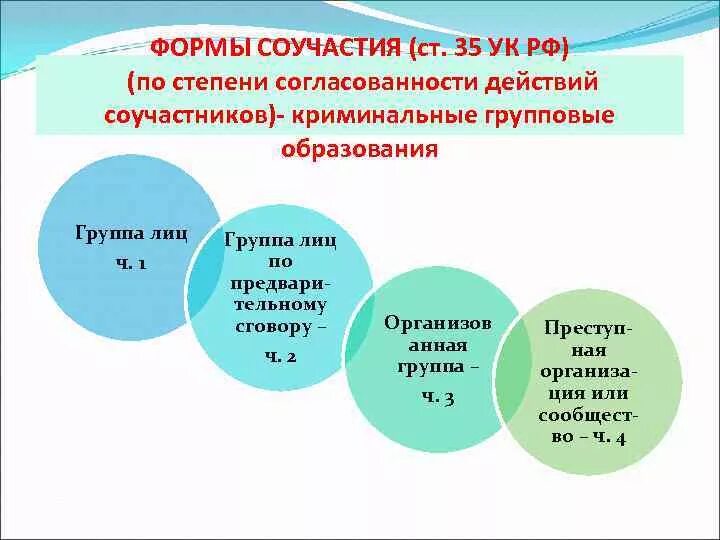 ФОРМЫ СОУЧАСТИЯ (ст. 35 УК РФ) (по степени согласованности действий соучастников)- криминальные групповые образования

Группа лиц ч. 1

Группа лиц по предварительному сговору – ч. 2

Организованная группа – ч. 3

Преступная организация или сообщество – ч. 4